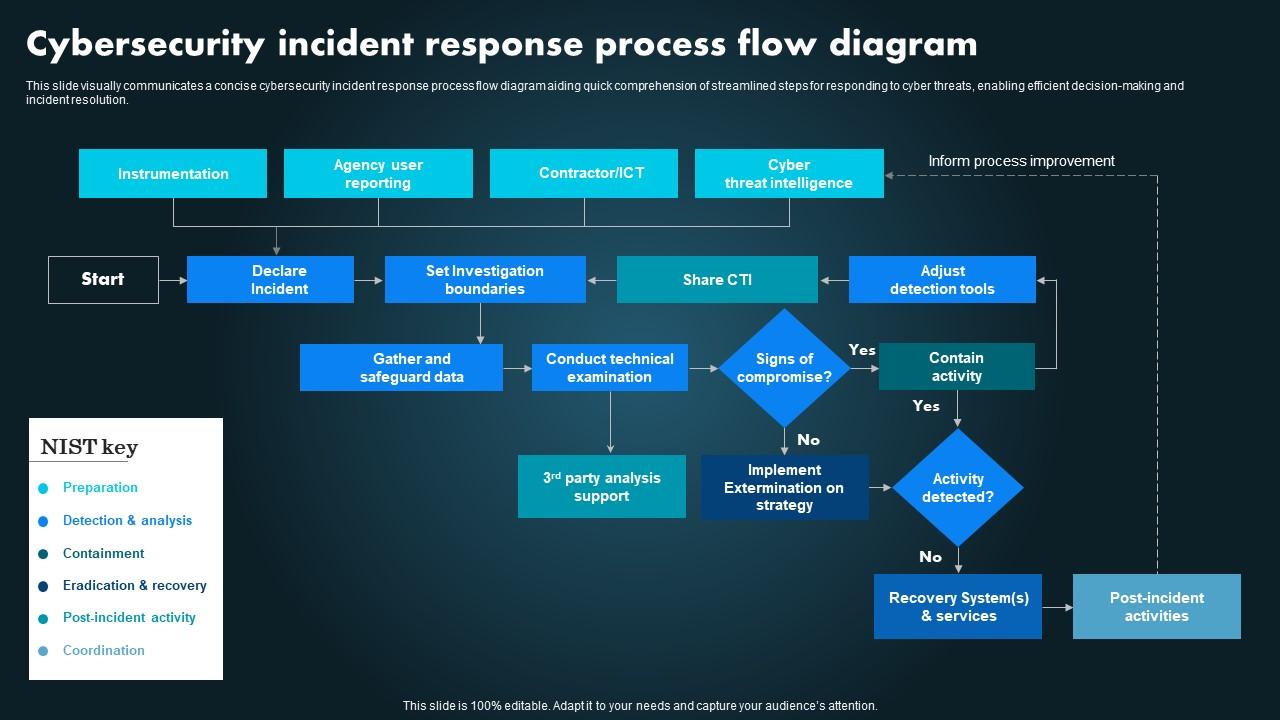 Cybersecurity incident response process flow diagram

This slide visually communicates a concise cybersecurity incident response process flow diagram aiding quick comprehension of streamlined steps for responding to cyber threats, enabling efficient decision-making and incident resolution.

Instrumentation

Agency user reporting

Contractor/ICT

Cyber threat intelligence

Inform process improvement

Start

Declare Incident

Set Investigation boundaries

Share CTI

Adjust detection tools

Gather and safeguard data

Conduct technical examination

Signs of compromise?

Yes

Contain activity

Yes

No

3$^{rd}$ party analysis support

Implement Extermination on strategy

Activity detected?

No

Recovery System(s) & services

Post-incident activities

NIST key

Preparation

Detection & analysis

Containment

Eradication & recovery

Post-incident activity

Coordination

This slide is 100% editable. Adapt it to your needs and capture your audience's attention.